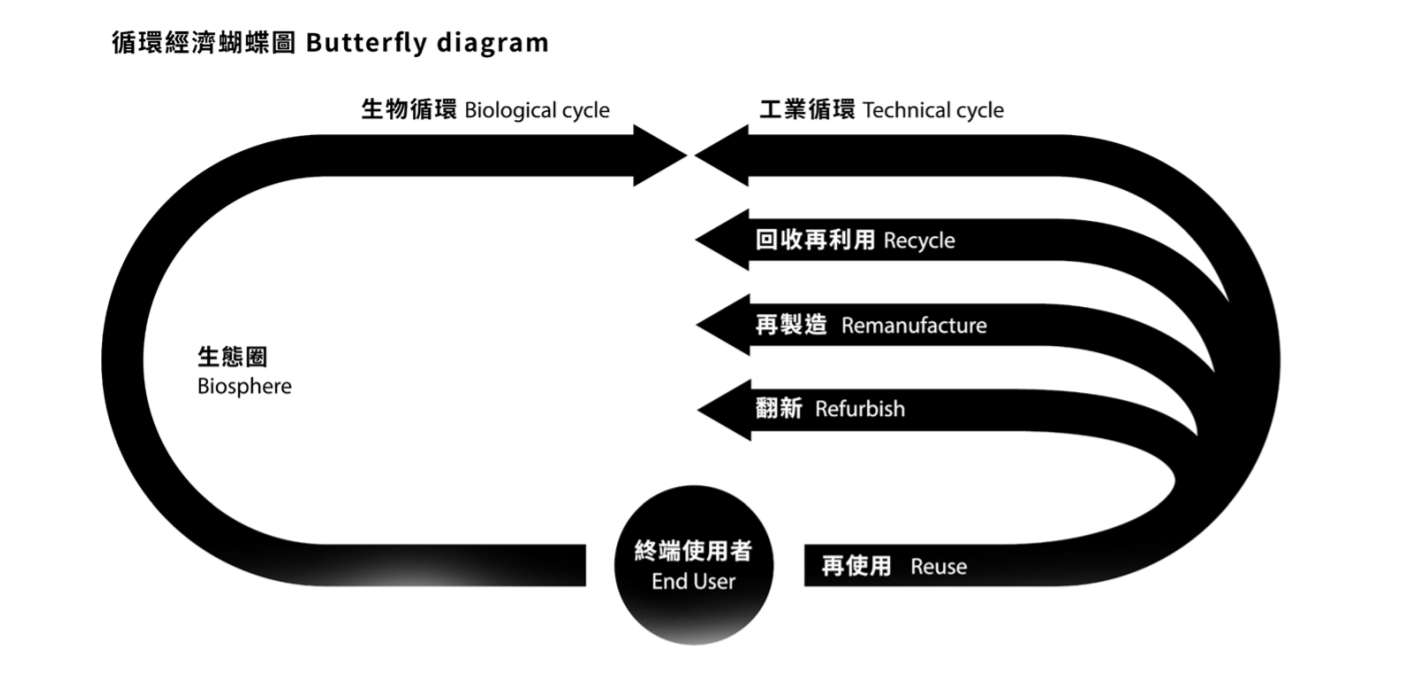 循環經濟蝴蝶圖 Butterfly diagram

生物循環 Biological cycle

工業循環 Technical cycle

回收再利用 Recycle

再製造 Remanufacture

生態圈
Biosphere

翻新 Refurbish

終端使用者
End User

再使用 Reuse